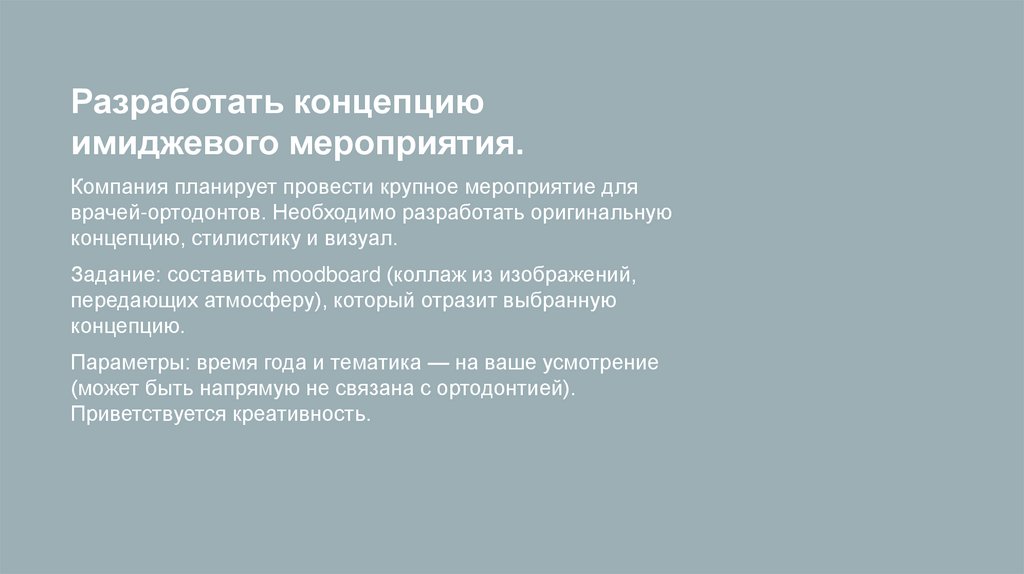 Разработать концепцию имиджевого мероприятия.

Компания планирует провести крупное мероприятие для врачей-ортодонтов. Необходимо разработать оригинальную концепцию, стилистику и визуал.

Задание: составить moodboard (коллаж из изображений, передающих атмосферу), который отразит выбранную концепцию.

Параметры: время года и тематика — на ваше усмотрение (может быть напрямую не связана с ортодонтией). Приветствуется креативность.